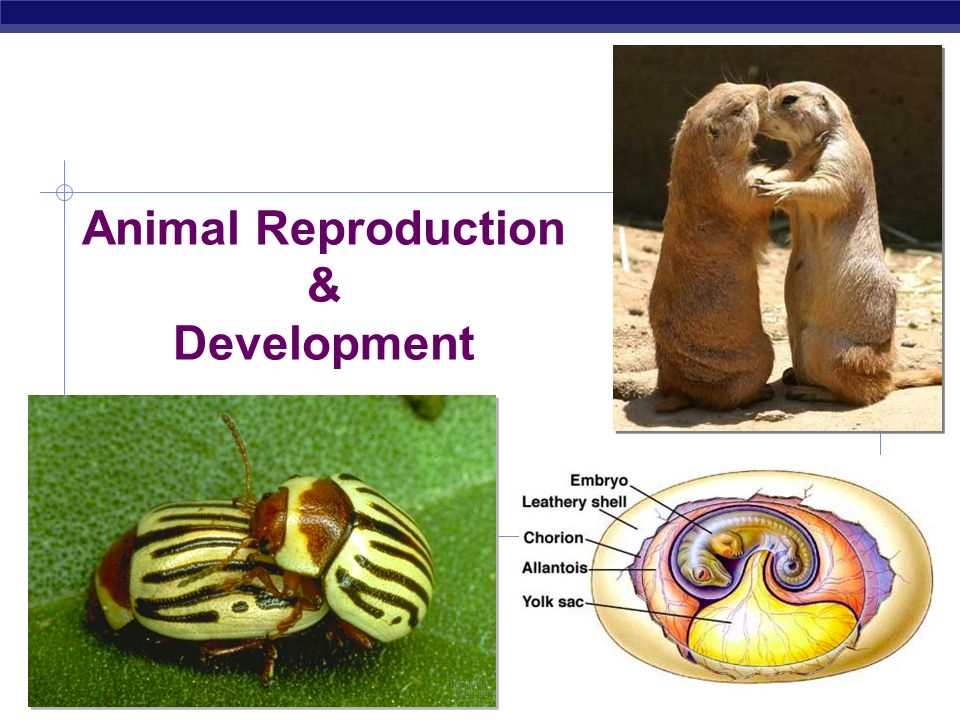 Animal Reproduction
&
Development

Embryo
Leathery shell
Chorion
Allantois
Yolk sac